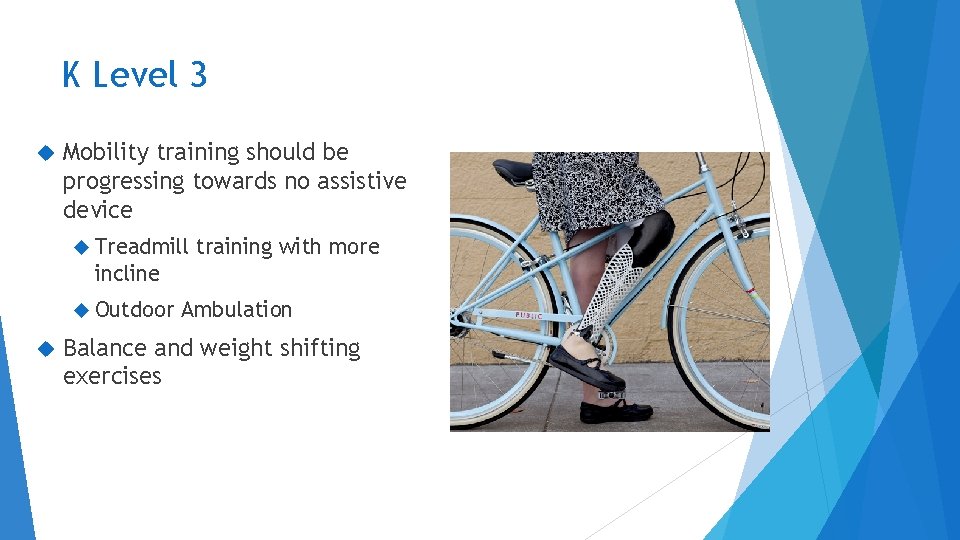 K Level 3

Mobility training should be progressing towards no assistive device

Treadmill training with more incline

Outdoor Ambulation

Balance and weight shifting exercises

PUBLIC